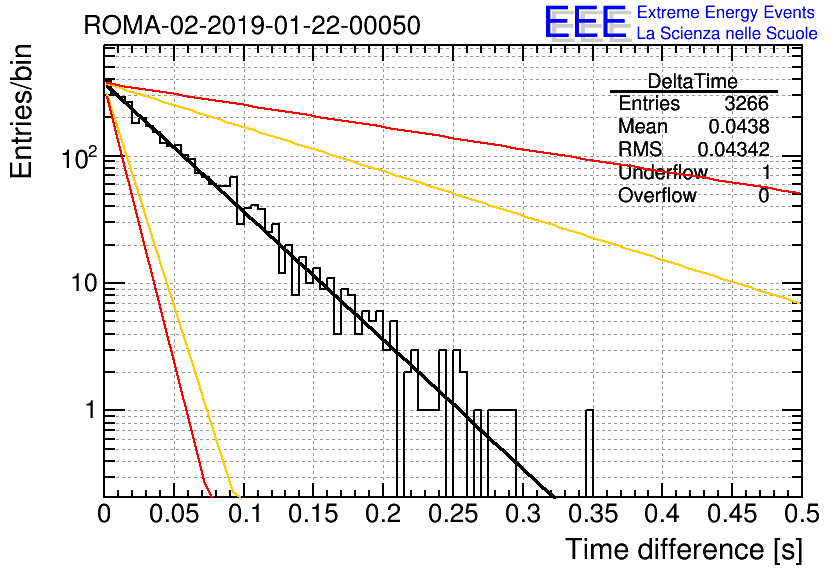 ROMA-02-2019-01-22-00050

EEE Extreme Energy Events
La Scienza nelle Scuole

| DeltaTime | |
|---|---|
| Entries | 3266 |
| Mean | 0.0438 |
| RMS | 0.04342 |
| Underflow | 1 |
| Overflow | 0 |

Entries/bin

$10^2$
10
1

0 0.05 0.1 0.15 0.2 0.25 0.3 0.35 0.4 0.45 0.5

Time difference [s]